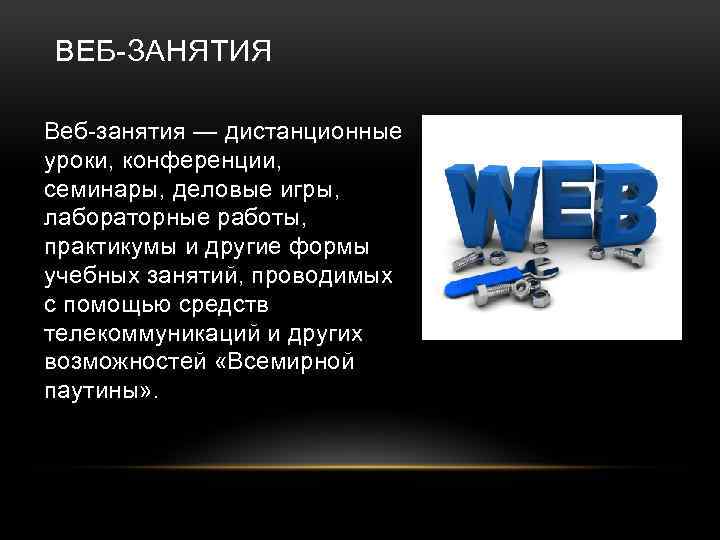 ВЕБ-ЗАНЯТИЯ

Веб-занятия — дистанционные уроки, конференции, семинары, деловые игры, лабораторные работы, практикумы и другие формы учебных занятий, проводимых с помощью средств телекоммуникаций и других возможностей «Всемирной паутины».

WEB